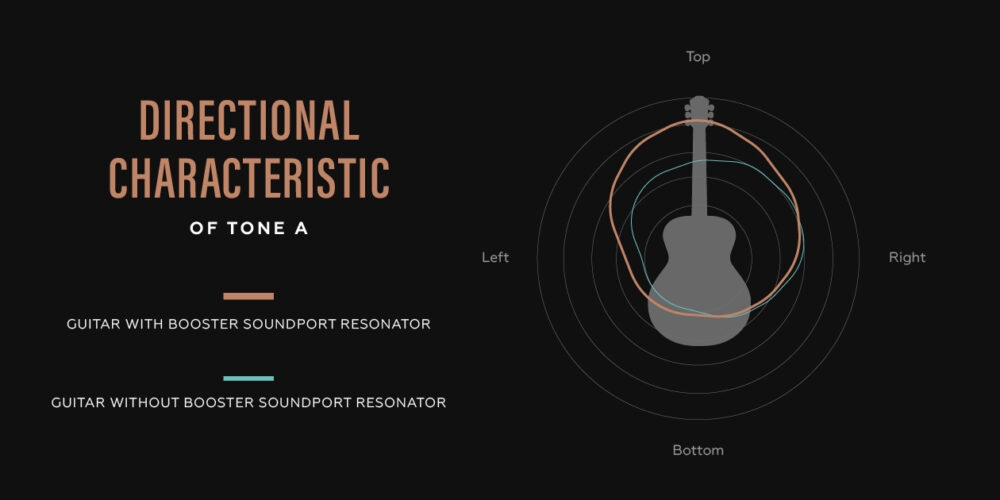 DIRECTIONAL CHARACTERISTIC
OF TONE A

GUITAR WITH BOOSTER SOUNDPORT RESONATOR

GUITAR WITHOUT BOOSTER SOUNDPORT RESONATOR

Top
Left
Right
Bottom